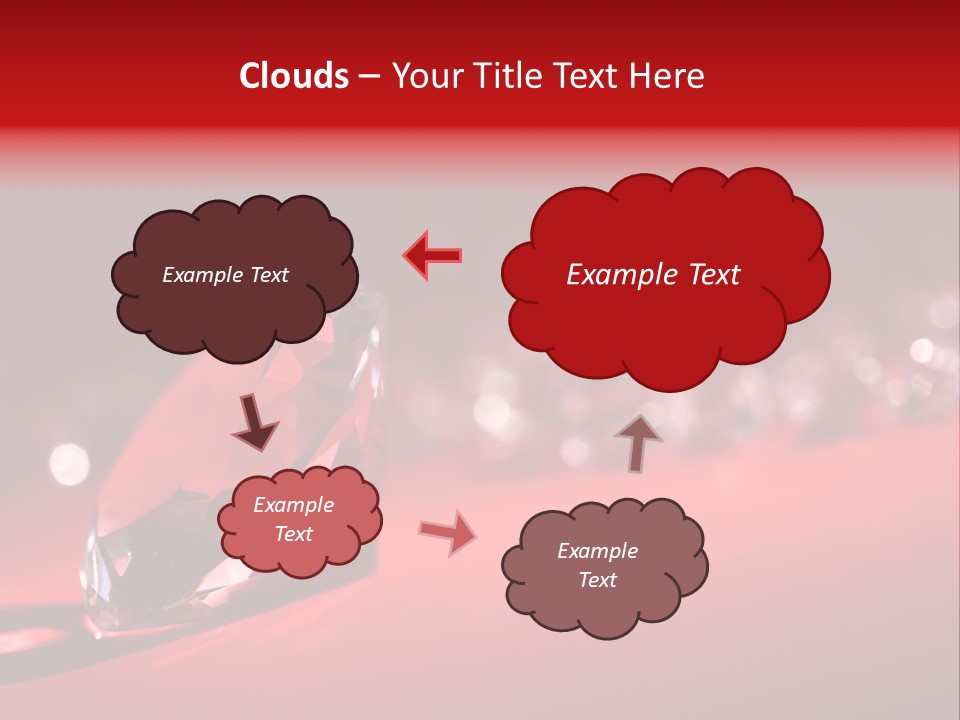 Clouds – Your Title Text Here

Example Text

Example Text

Example Text

Example Text